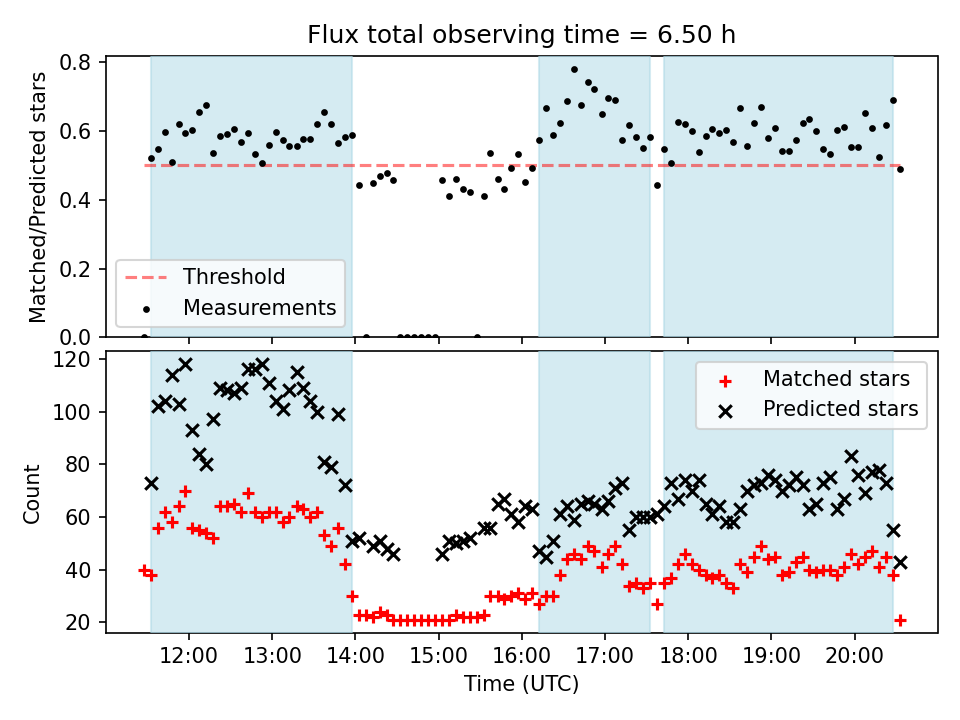 Flux total observing time = 6.50 h

Matched/Predicted stars

0.8
0.6
0.4
0.2
0.0

Threshold
Measurements

Count

120
100
80
60
40
20

Matched stars
Predicted stars

12:00
13:00
14:00
15:00
16:00
17:00
18:00
19:00
20:00

Time (UTC)